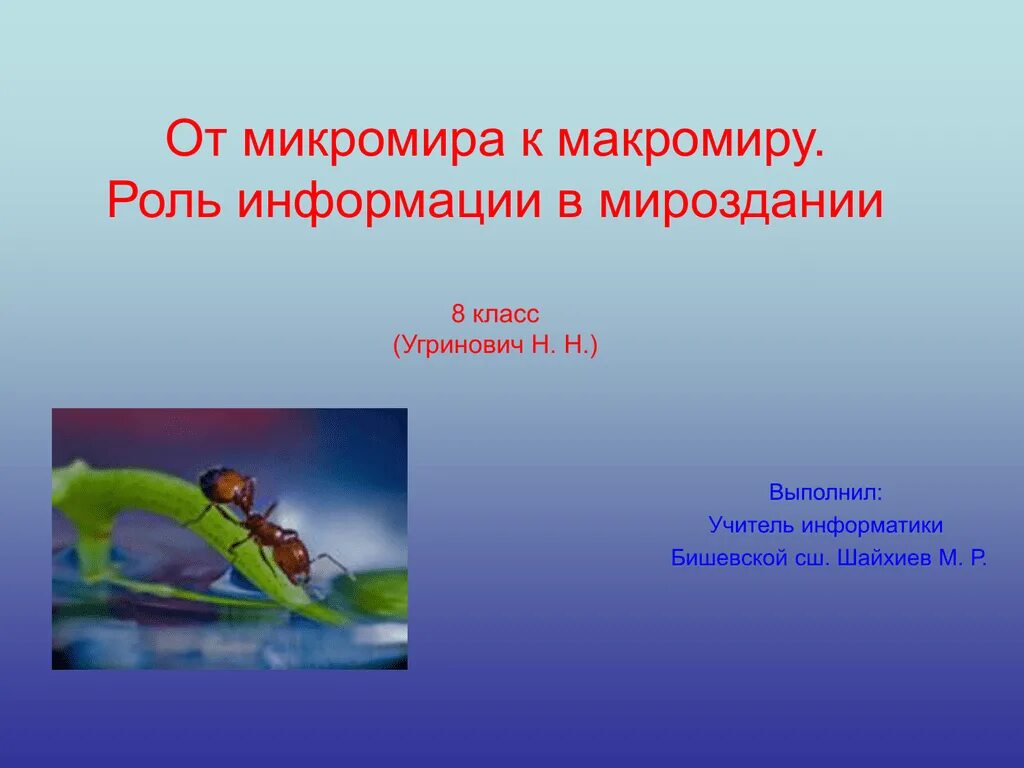 От микромира к макромиру.
Роль информации в мироздании

8 класс
(Угринович Н. Н.)

Выполнил:
Учитель информатики
Бишевской сш. Шайхиев М. Р.